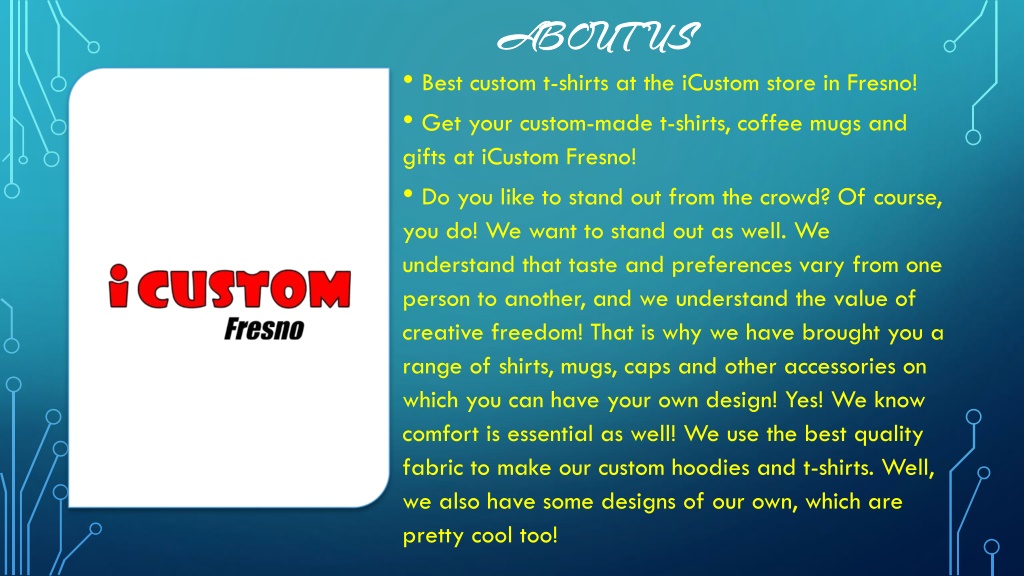 ABOUT US

iCUSTOM
Fresno

• Best custom t-shirts at the iCustom store in Fresno!

• Get your custom-made t-shirts, coffee mugs and gifts at iCustom Fresno!

• Do you like to stand out from the crowd? Of course, you do! We want to stand out as well. We understand that taste and preferences vary from one person to another, and we understand the value of creative freedom! That is why we have brought you a range of shirts, mugs, caps and other accessories on which you can have your own design! Yes! We know comfort is essential as well! We use the best quality fabric to make our custom hoodies and t-shirts. Well, we also have some designs of our own, which are pretty cool too!